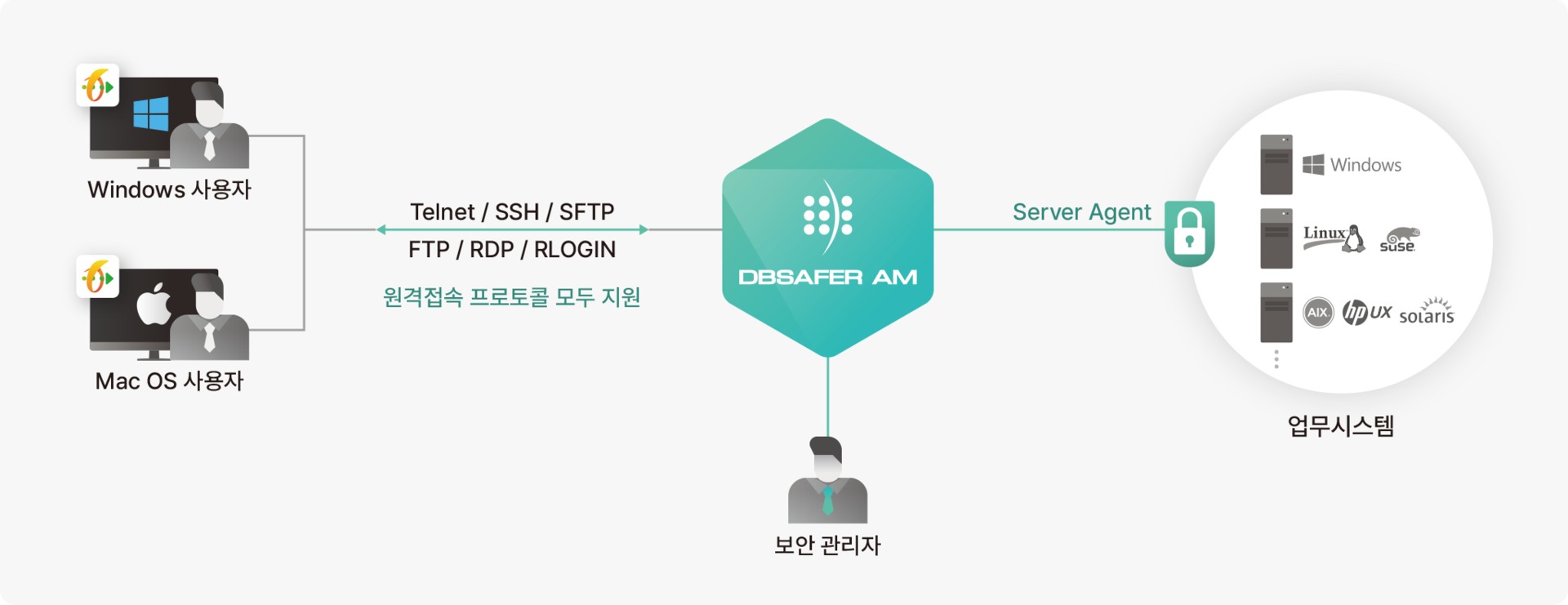 Windows 사용자

Mac OS 사용자

Telnet / SSH / SFTP
FTP / RDP / RLOGIN
원격접속 프로토콜 모두 지원

DBSAFER AM

Server Agent

Windows
Linux
suse
AIX
hp UX
solaris

업무시스템

보안 관리자